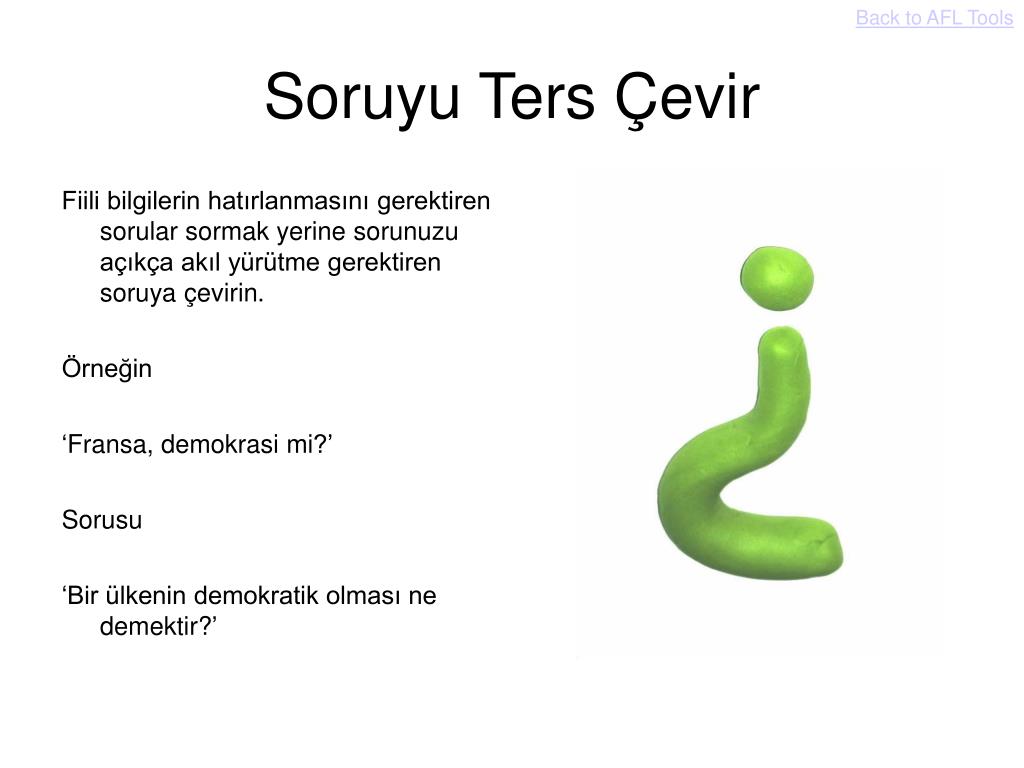 Back to AFL Tools

Soruyu Ters Çevir

Fiili bilgilerin hatırlanmasını gerektiren sorular sormak yerine sorunuzu açıkça akıl yürütme gerektiren soruya çevirin.

Örneğin

‘Fransa, demokrasi mi?’

Sorusu

‘Bir ülkenin demokratik olması ne demektir?’